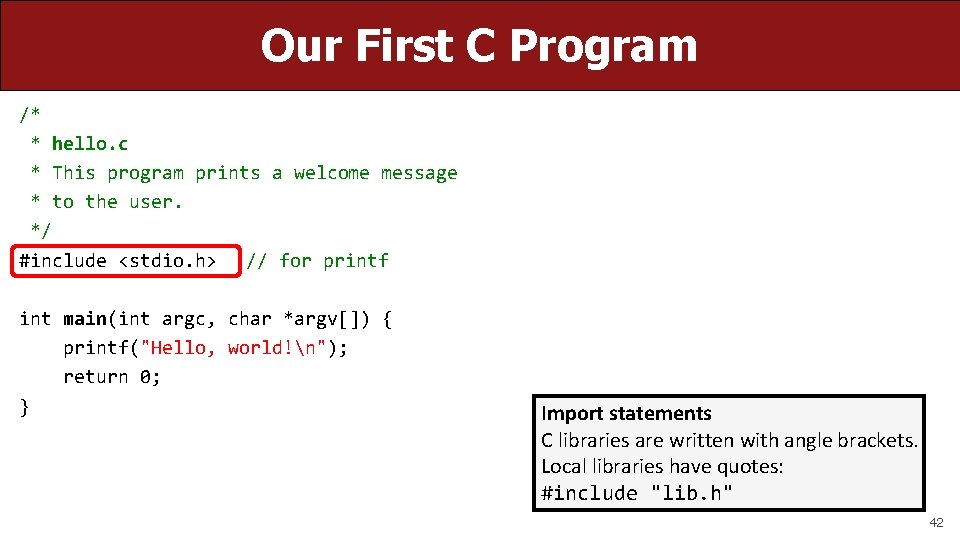 Our First C Program

/*
 * hello.c
 * This program prints a welcome message
 * to the user.
 */
#include <stdio.h>  // for printf

int main(int argc, char *argv[]) {
    printf("Hello, world!\n");
    return 0;
}

Import statements
C libraries are written with angle brackets.
Local libraries have quotes:
#include "lib.h"

42